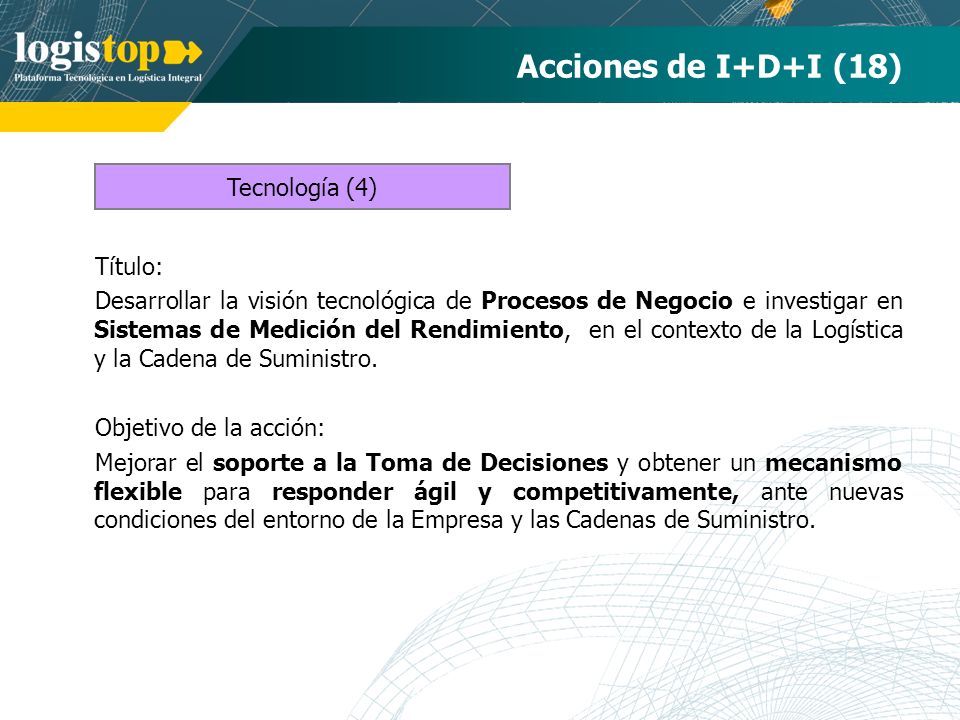 logistop
Plataforma Tecnológica en Logística Integral

Acciones de I+D+I (18)

Tecnología (4)

Título:

Desarrollar la visión tecnológica de Procesos de Negocio e investigar en Sistemas de Medición del Rendimiento, en el contexto de la Logística y la Cadena de Suministro.

Objetivo de la acción:

Mejorar el soporte a la Toma de Decisiones y obtener un mecanismo flexible para responder ágil y competitivamente, ante nuevas condiciones del entorno de la Empresa y las Cadenas de Suministro.